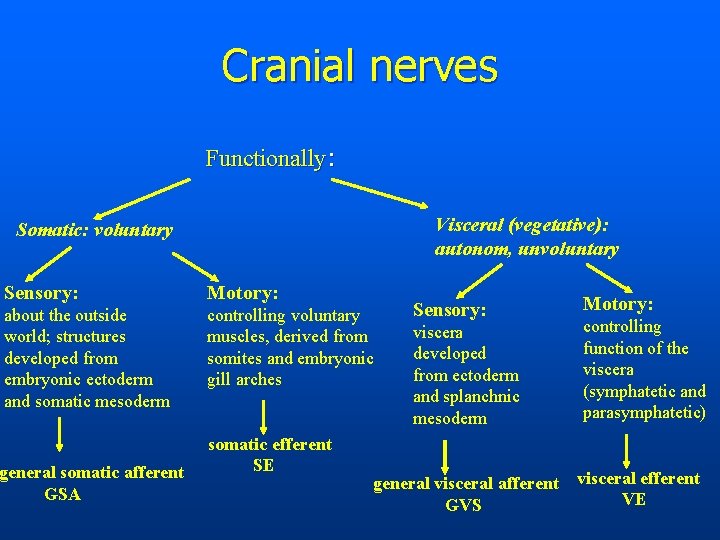 Cranial nerves

Functionally:

Somatic: voluntary

Visceral (vegetative): autonom, unvoluntary

Sensory:
about the outside world; structures developed from embryonic ectoderm and somatic mesoderm

general somatic afferent
GSA

Motory:
controlling voluntary muscles, derived from somites and embryonic gill arches

somatic efferent
SE

Sensory:
viscera developed from ectoderm and splanchnic mesoderm

general visceral afferent
GVS

Motory:
controlling function of the viscera (symphatetic and parasymphatetic)

visceral efferent
VE